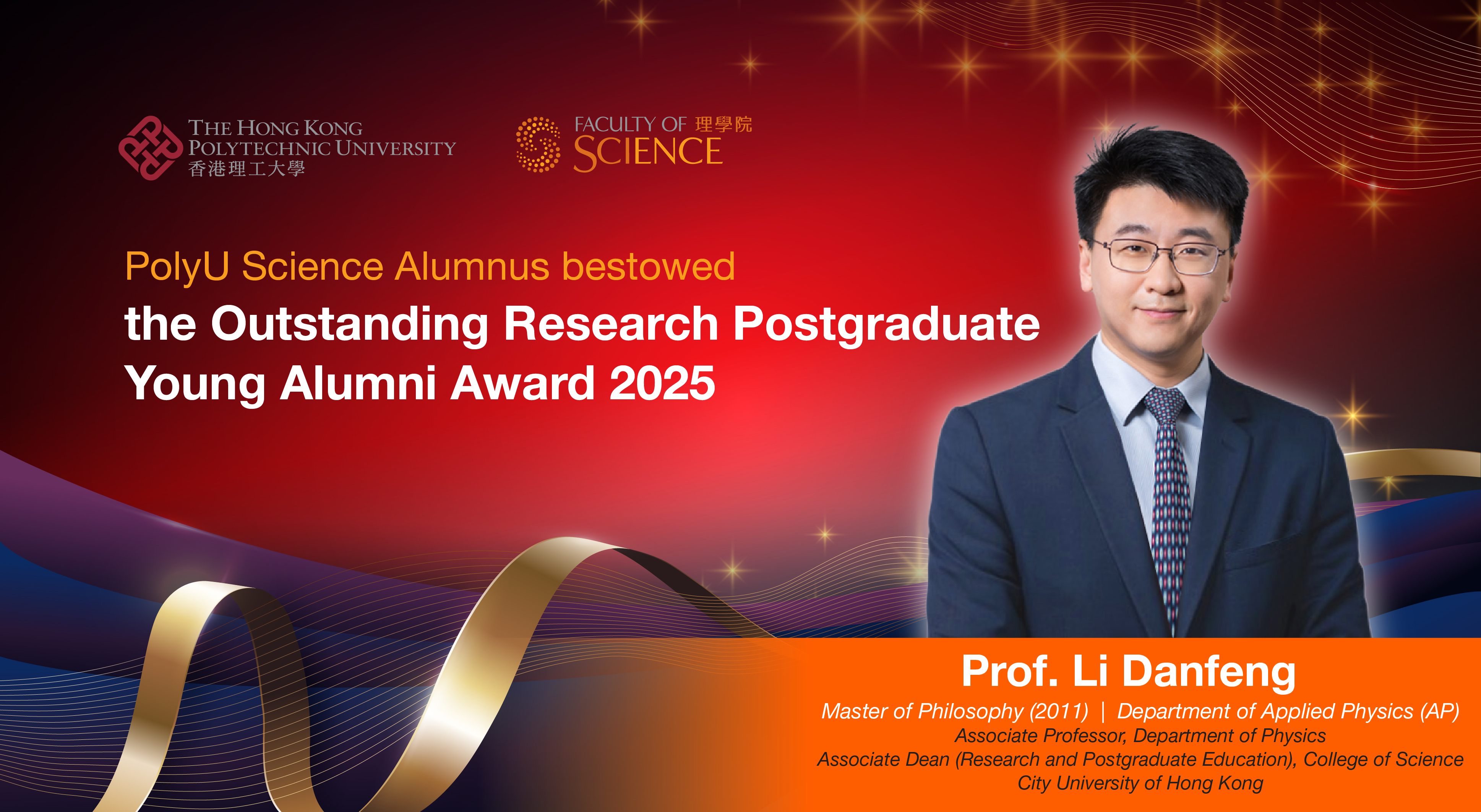 THE HONG KONG POLYTECHNIC UNIVERSITY
香港理工大學

FACULTY OF 理學院
SCIENCE

PolyU Science Alumnus bestowed
the Outstanding Research Postgraduate Young Alumni Award 2025

Prof. Li Danfeng
Master of Philosophy (2011) | Department of Applied Physics (AP)
Associate Professor, Department of Physics
Associate Dean (Research and Postgraduate Education), College of Science
City University of Hong Kong